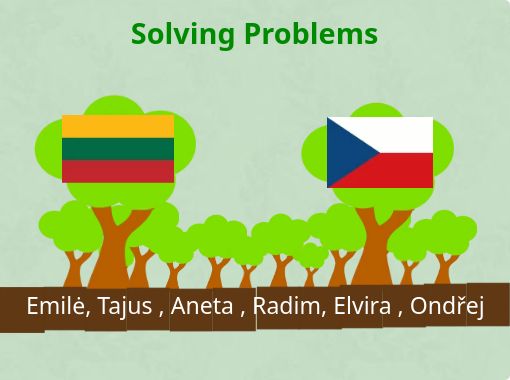 Solving Problems

Emilė, Tajus , Aneta , Radim, Elvira , Ondřej